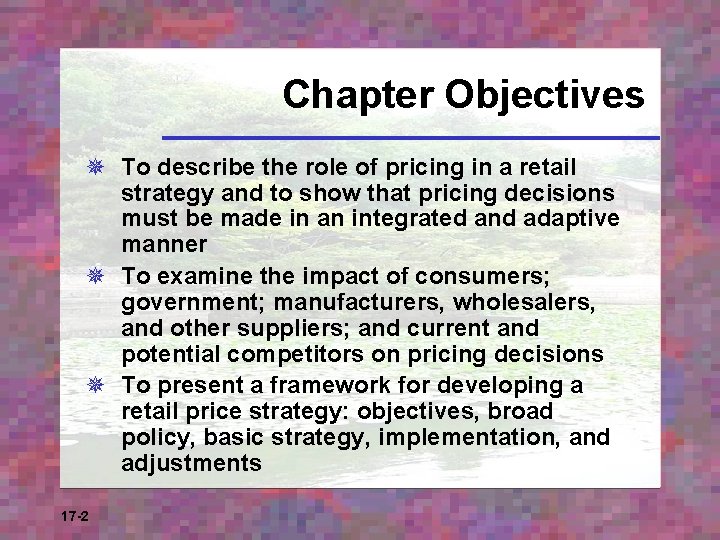 Chapter Objectives

To describe the role of pricing in a retail strategy and to show that pricing decisions must be made in an integrated and adaptive manner

To examine the impact of consumers; government; manufacturers, wholesalers, and other suppliers; and current and potential competitors on pricing decisions

To present a framework for developing a retail price strategy: objectives, broad policy, basic strategy, implementation, and adjustments

17-2